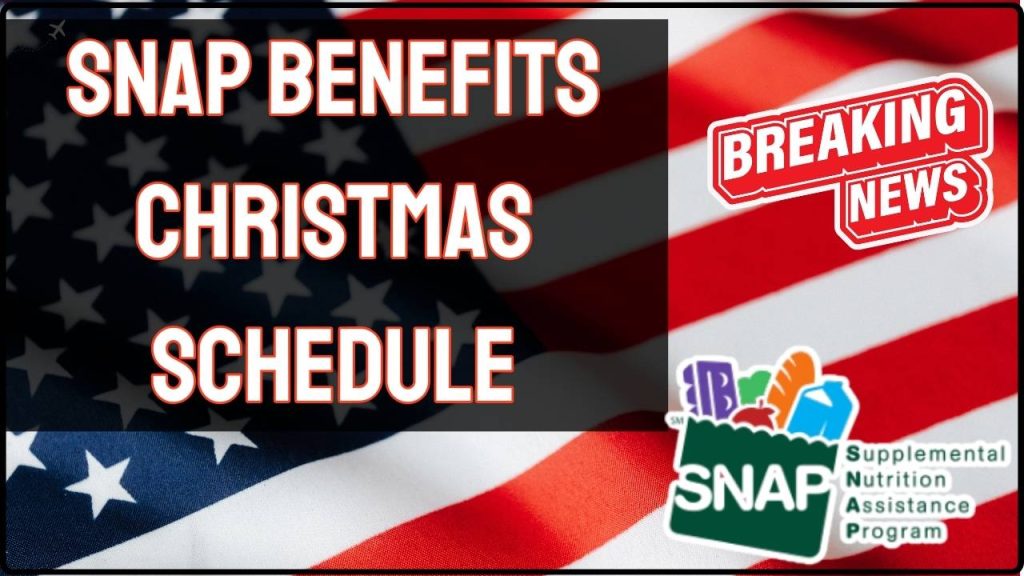 SNAP BENEFITS CHRISTMAS SCHEDULE

BREAKING NEWS

SM
SNAP
Supplemental
Nutrition
Assistance
Program